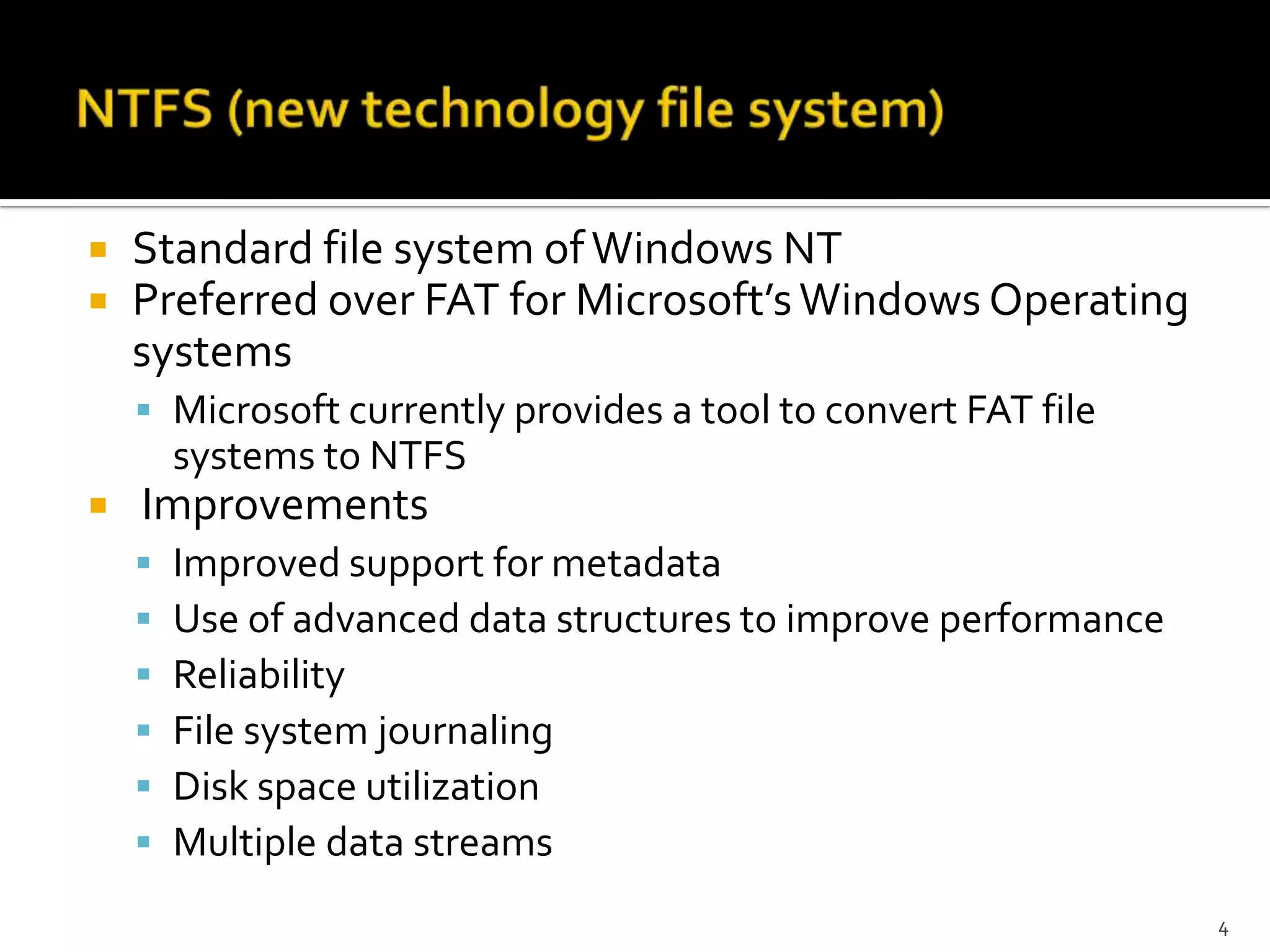 NTFS (new technology file system)

- Standard file system of Windows NT
- Preferred over FAT for Microsoft's Windows Operating systems
  - Microsoft currently provides a tool to convert FAT file systems to NTFS
- Improvements
  - Improved support for metadata
  - Use of advanced data structures to improve performance
  - Reliability
  - File system journaling
  - Disk space utilization
  - Multiple data streams

4